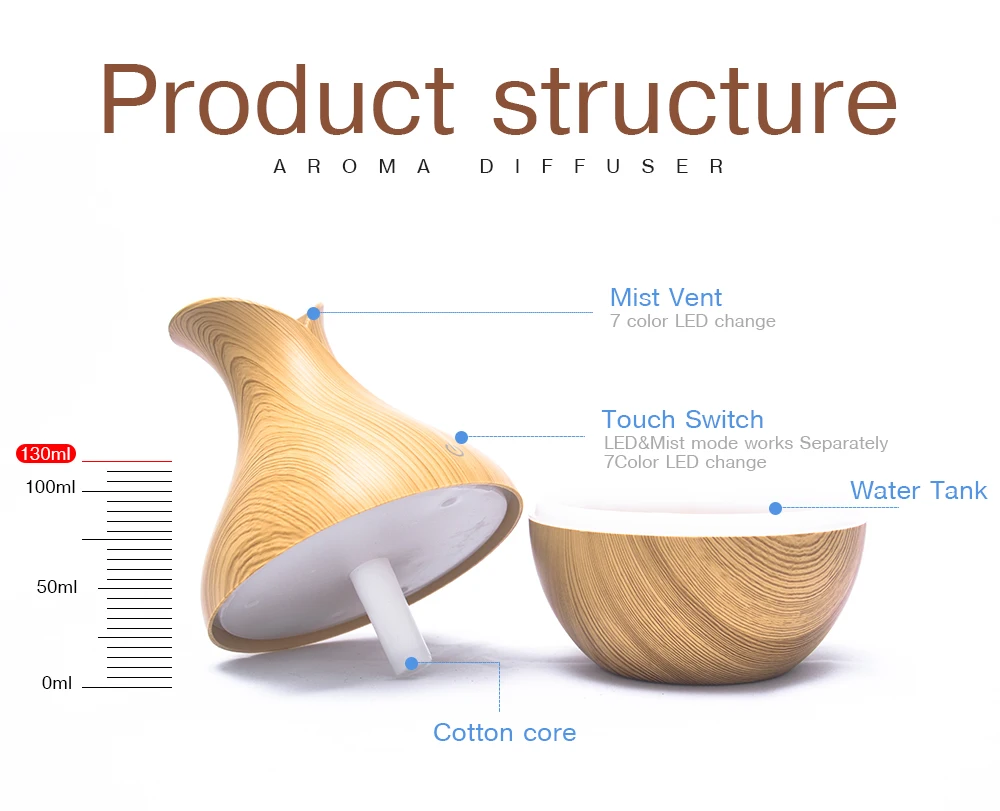 Product structure

AROMA DIFFUSER

Mist Vent
7 color LED change

Touch Switch
LED&Mist mode works Separately
7Color LED change

Water Tank

130ml
100ml
50ml
0ml

Cotton core